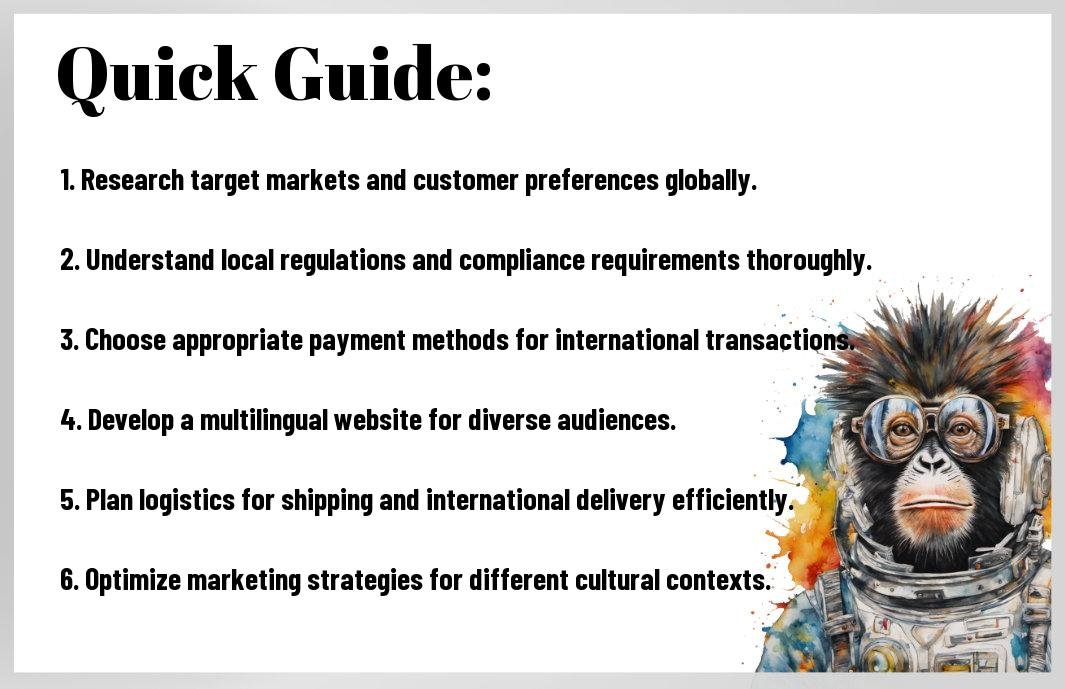 Quick Guide:

1. Research target markets and customer preferences globally.

2. Understand local regulations and compliance requirements thoroughly.

3. Choose appropriate payment methods for international transactions.

4. Develop a multilingual website for diverse audiences.

5. Plan logistics for shipping and international delivery efficiently.

6. Optimize marketing strategies for different cultural contexts.